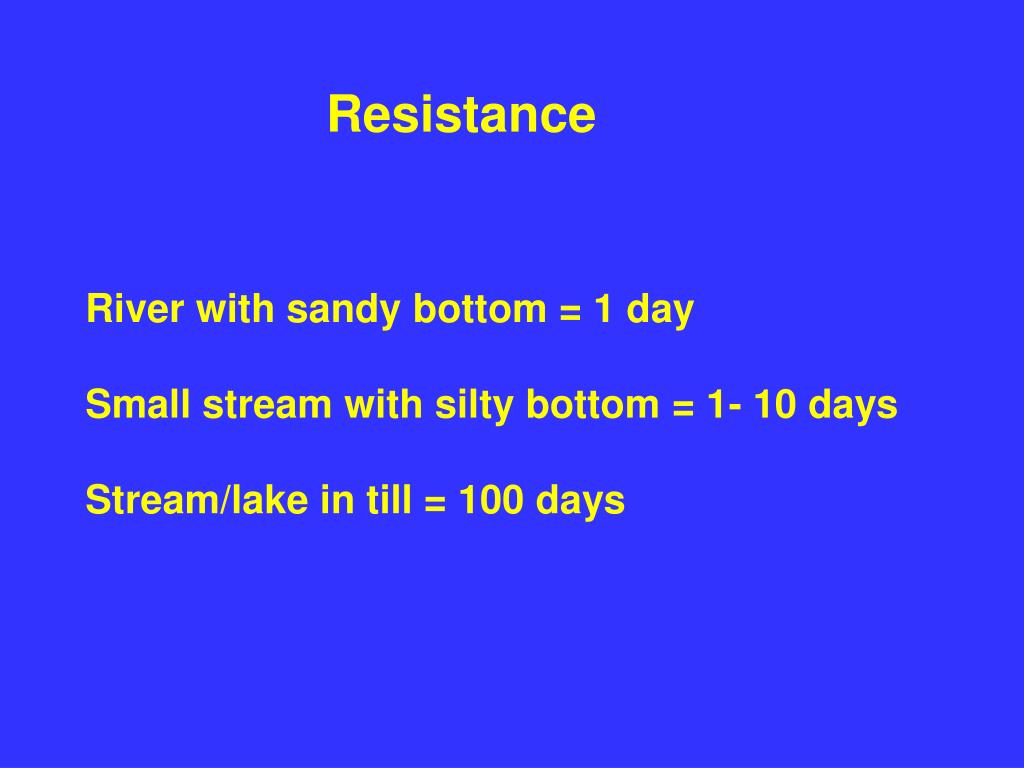 Resistance

River with sandy bottom = 1 day

Small stream with silty bottom = 1- 10 days

Stream/lake in till = 100 days